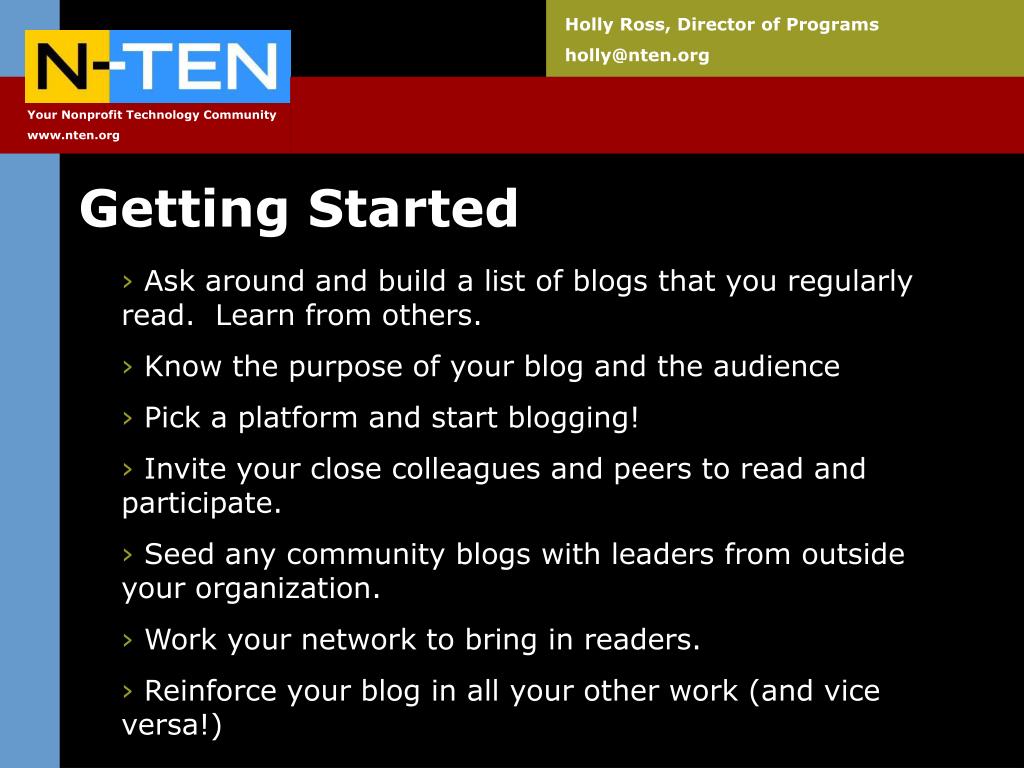 N-TEN

Your Nonprofit Technology Community

www.nten.org

Holly Ross, Director of Programs

holly@nten.org

Getting Started

› Ask around and build a list of blogs that you regularly read. Learn from others.

› Know the purpose of your blog and the audience

› Pick a platform and start blogging!

› Invite your close colleagues and peers to read and participate.

› Seed any community blogs with leaders from outside your organization.

› Work your network to bring in readers.

› Reinforce your blog in all your other work (and vice versa!)